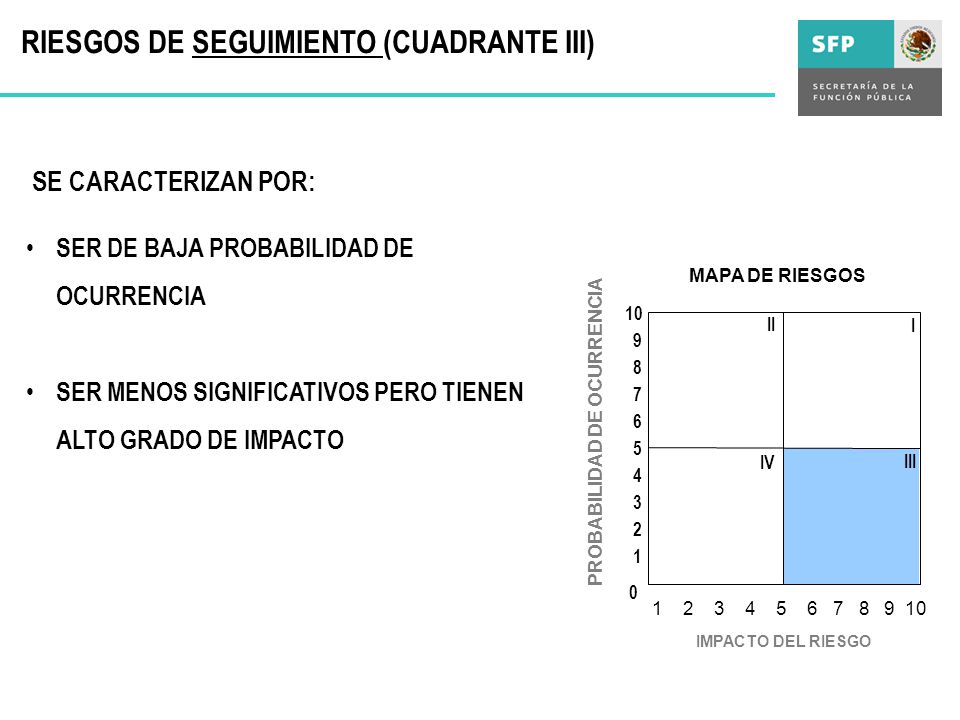 RIESGOS DE SEGUIMIENTO (CUADRANTE III)

SFP
SECRETARÍA DE LA FUNCIÓN PÚBLICA

SE CARACTERIZAN POR:

• SER DE BAJA PROBABILIDAD DE OCURRENCIA

• SER MENOS SIGNIFICATIVOS PERO TIENEN ALTO GRADO DE IMPACTO

MAPA DE RIESGOS

PROBABILIDAD DE OCURRENCIA

10
9
8
7
6
5
4
3
2
1
0

II
I
IV
III

1 2 3 4 5 6 7 8 9 10

IMPACTO DEL RIESGO